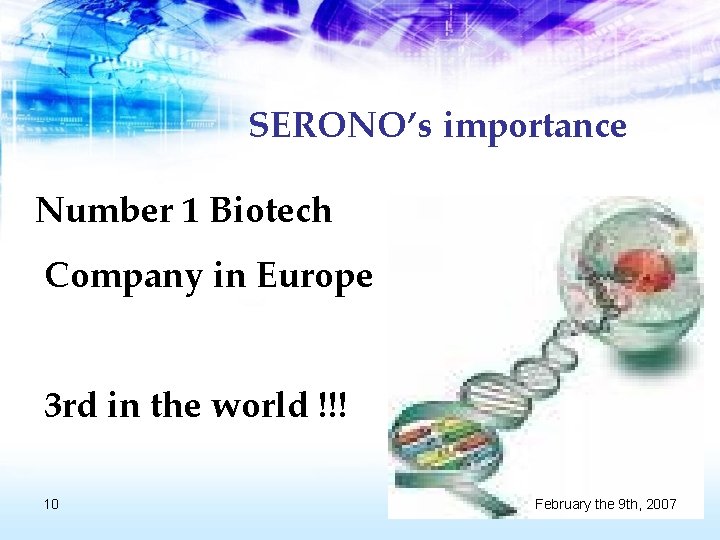 SERONO's importance

Number 1 Biotech

Company in Europe

3rd in the world !!!

10

February the 9th, 2007